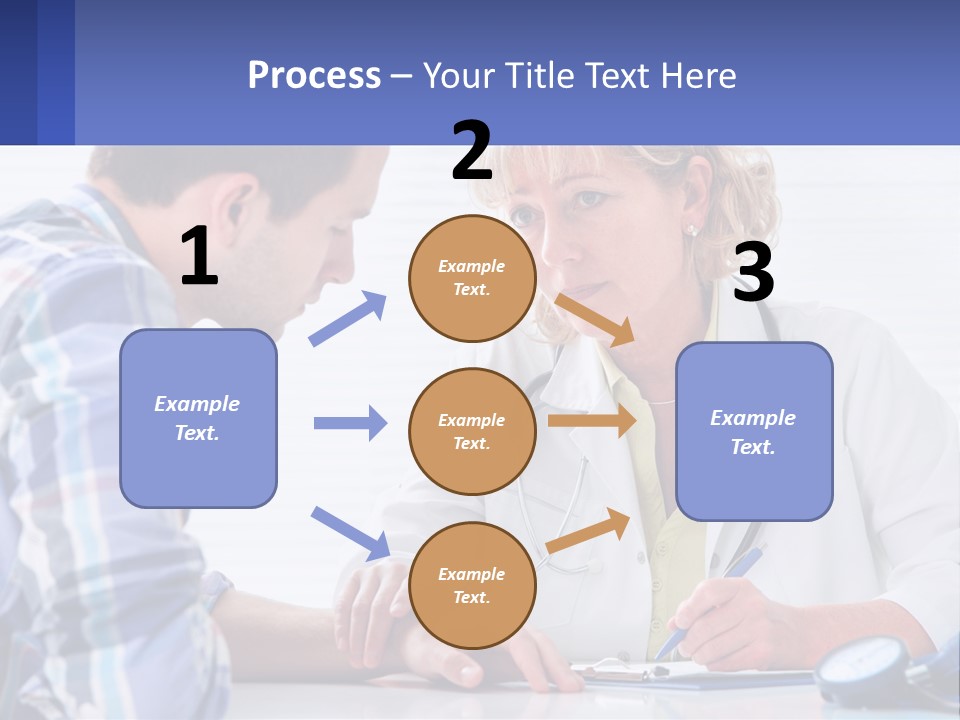 Process – Your Title Text Here

1

Example Text.

2

Example Text.

Example Text.

Example Text.

3

Example Text.